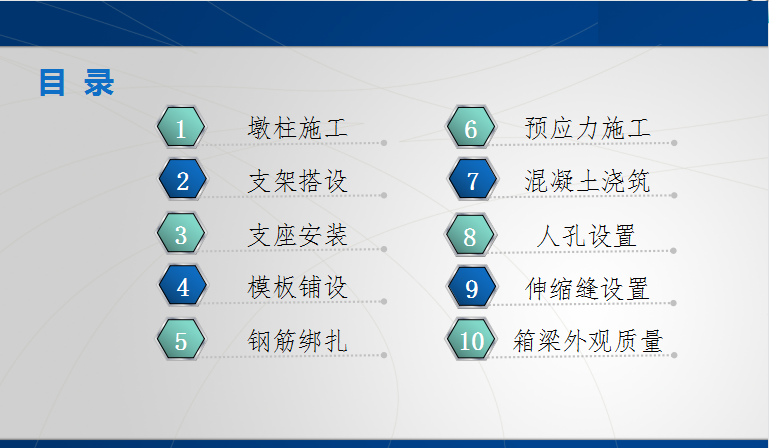 目 录

1 墩柱施工

2 支架搭设

3 支座安装

4 模板铺设

5 钢筋绑扎

6 预应力施工

7 混凝土浇筑

8 人孔设置

9 伸缩缝设置

10 箱梁外观质量